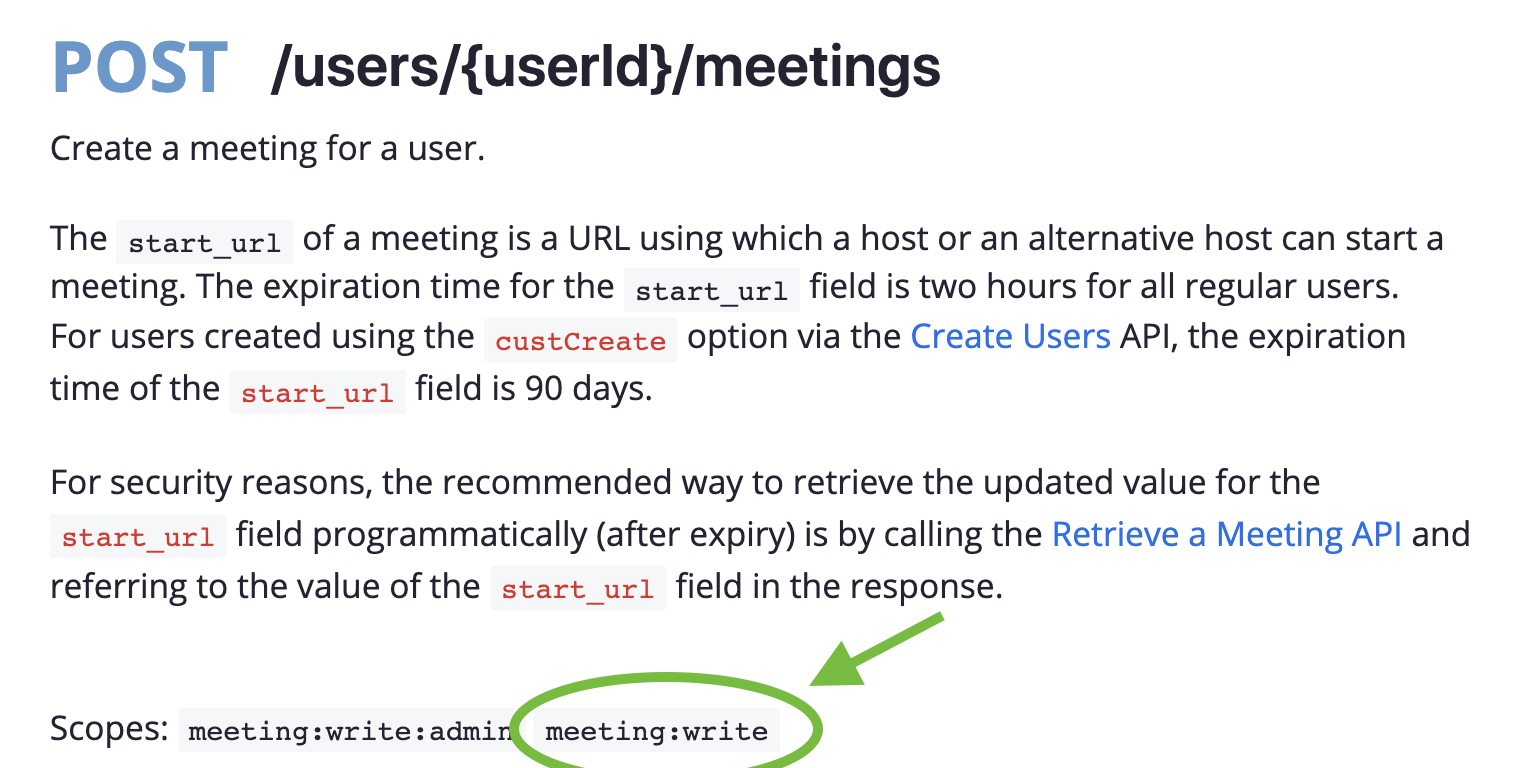 POST /users/{userId}/meetings

Create a meeting for a user.

The start_url of a meeting is a URL using which a host or an alternative host can start a meeting. The expiration time for the start_url field is two hours for all regular users. For users created using the custCreate option via the Create Users API, the expiration time of the start_url field is 90 days.

For security reasons, the recommended way to retrieve the updated value for the start_url field programmatically (after expiry) is by calling the Retrieve a Meeting API and referring to the value of the start_url field in the response.

Scopes: meeting:write:admin meeting:write